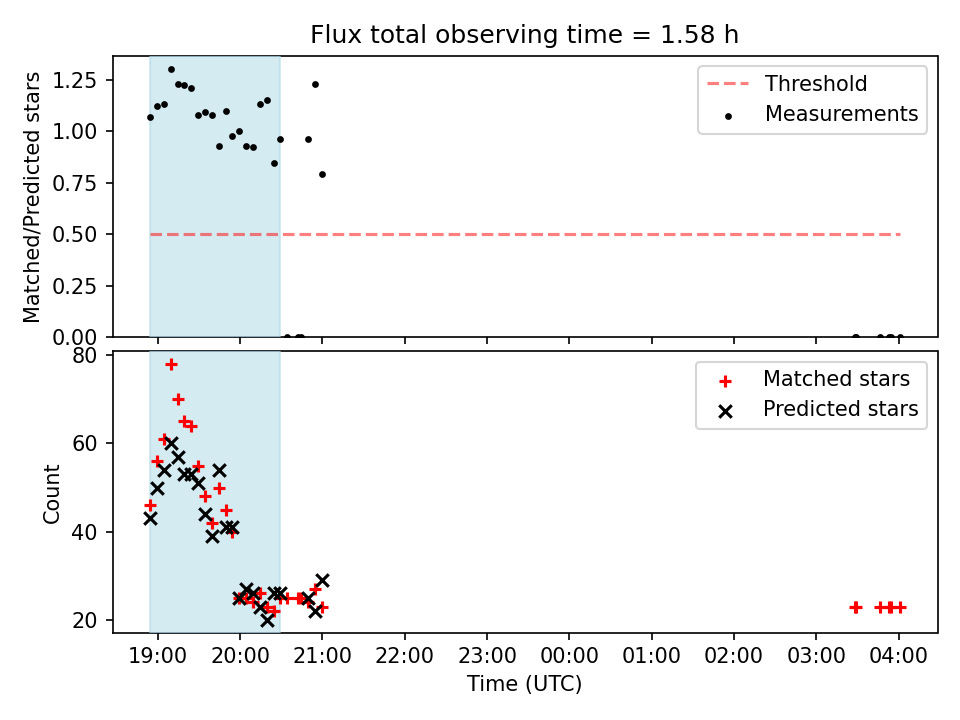 Flux total observing time = 1.58 h

Matched/Predicted stars

1.25
1.00
0.75
0.50
0.25
0.00

Threshold
Measurements

Count

80
60
40
20

Matched stars
Predicted stars

19:00 20:00 21:00 22:00 23:00 00:00 01:00 02:00 03:00 04:00

Time (UTC)